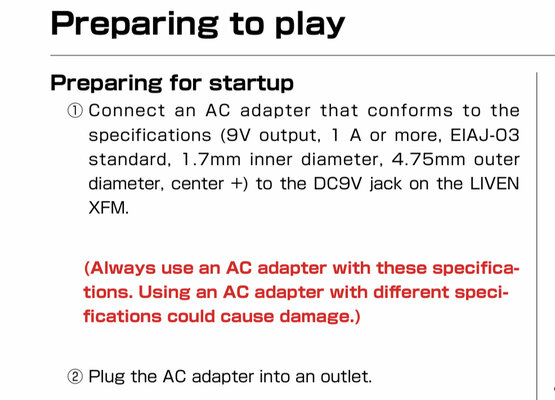 Preparing to play

Preparing for startup

① Connect an AC adapter that conforms to the specifications (9V output, 1 A or more, EIAJ-03 standard, 1.7mm inner diameter, 4.75mm outer diameter, center +) to the DC9V jack on the LIVEN XFM.

(Always use an AC adapter with these specifications. Using an AC adapter with different specifications could cause damage.)

② Plug the AC adapter into an outlet.